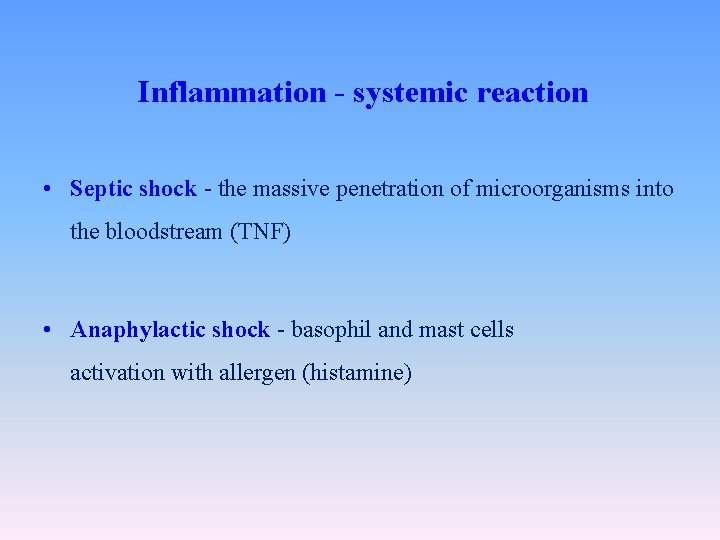 Inflammation - systemic reaction

• Septic shock - the massive penetration of microorganisms into the bloodstream (TNF)

• Anaphylactic shock - basophil and mast cells activation with allergen (histamine)